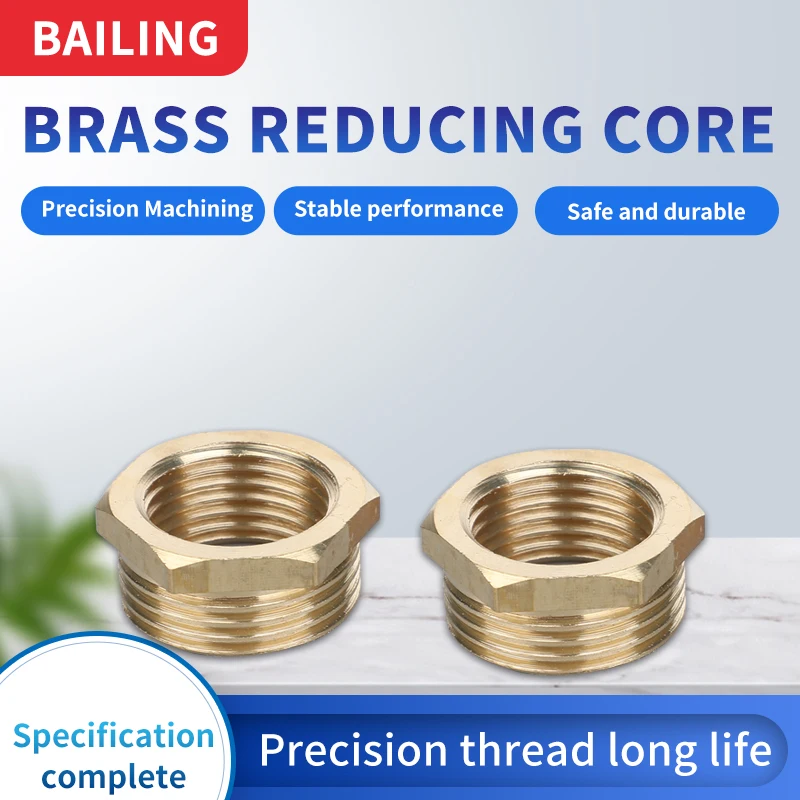 BAILING

BRASS REDUCING CORE

Precision Machining

Stable performance

Safe and durable

Specification complete

Precision thread long life